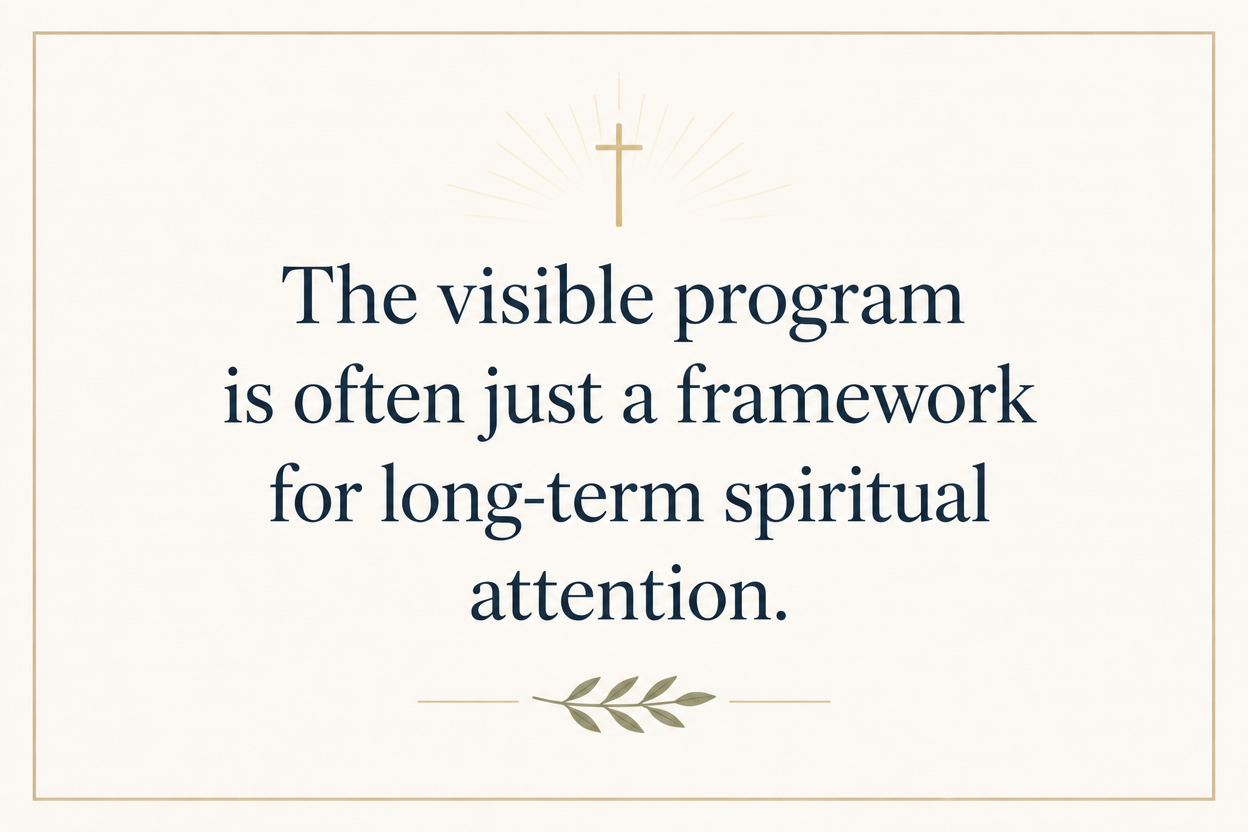 The visible program is often just a framework for long-term spiritual attention.